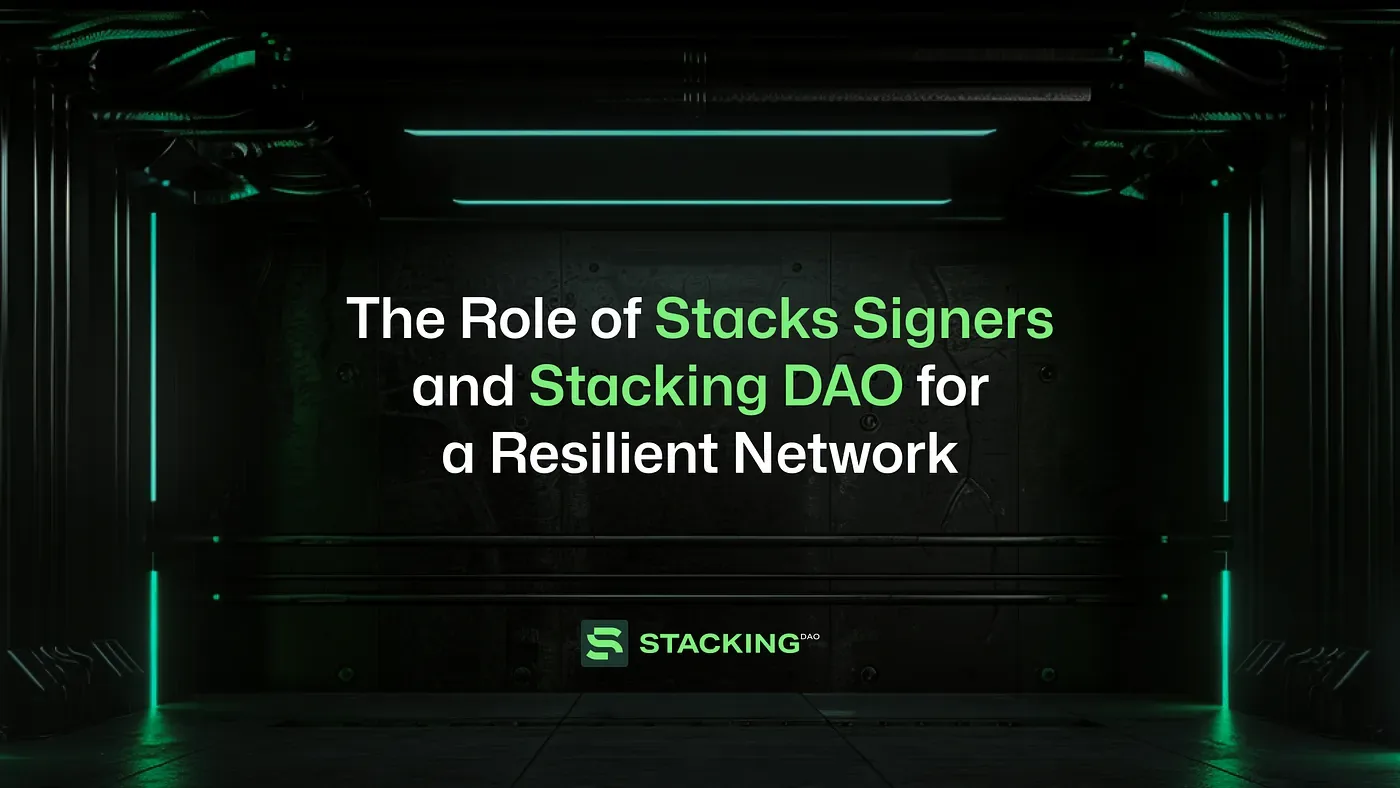 The Role of Stacks Signers and Stacking DAO for a Resilient Network

STACKING DAO